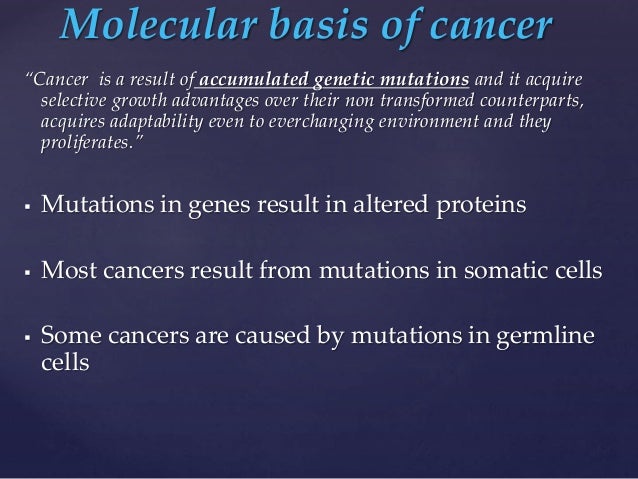 Molecular basis of cancer

"Cancer is a result of accumulated genetic mutations and it acquire selective growth advantages over their non transformed counterparts, acquires adaptability even to everchanging environment and they proliferates."

▪ Mutations in genes result in altered proteins

▪ Most cancers result from mutations in somatic cells

▪ Some cancers are caused by mutations in germline cells